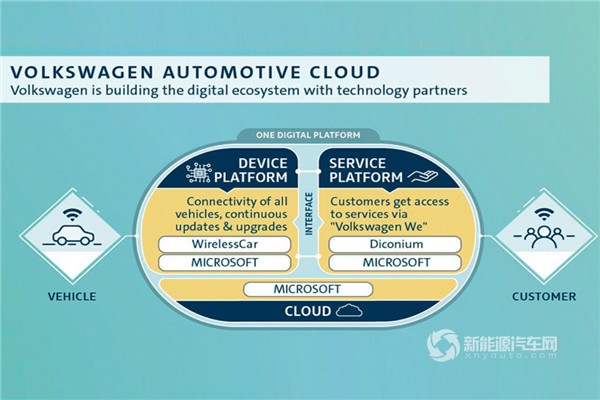 VOLKSWAGEN AUTOMOTIVE CLOUD
Volkswagen is building the digital ecosystem with technology partners

ONE DIGITAL PLATFORM

DEVICE PLATFORM

Connectivity of all vehicles, continuous updates & upgrades

WirelessCar

MICROSOFT

INTERFACE

SERVICE PLATFORM

Customers get access to services via "Volkswagen We"

Diconium

MICROSOFT

MICROSOFT

CLOUD

VEHICLE

CUSTOMER

新能源汽车网
xnyauto.com